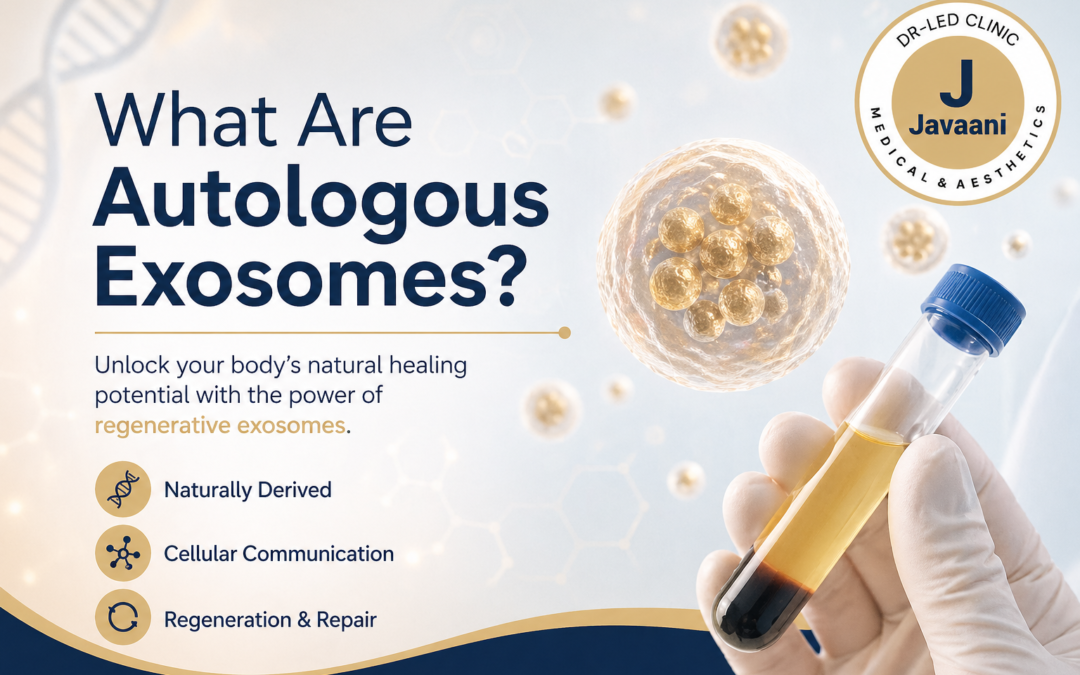 DR-LED CLINIC
J
Javaani
MEDICAL & AESTHETICS

What Are Autologous Exosomes?

Unlock your body's natural healing potential with the power of regenerative exosomes.

Naturally Derived

Cellular Communication

Regeneration & Repair